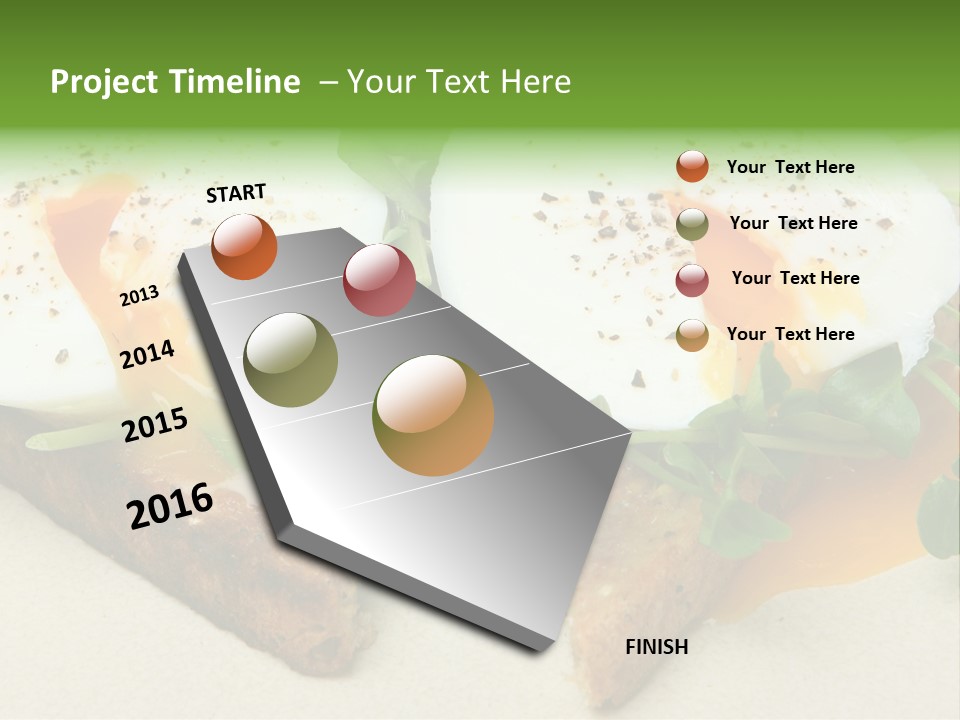 Project Timeline – Your Text Here

START

2013

2014

2015

2016

Your Text Here

Your Text Here

Your Text Here

Your Text Here

FINISH